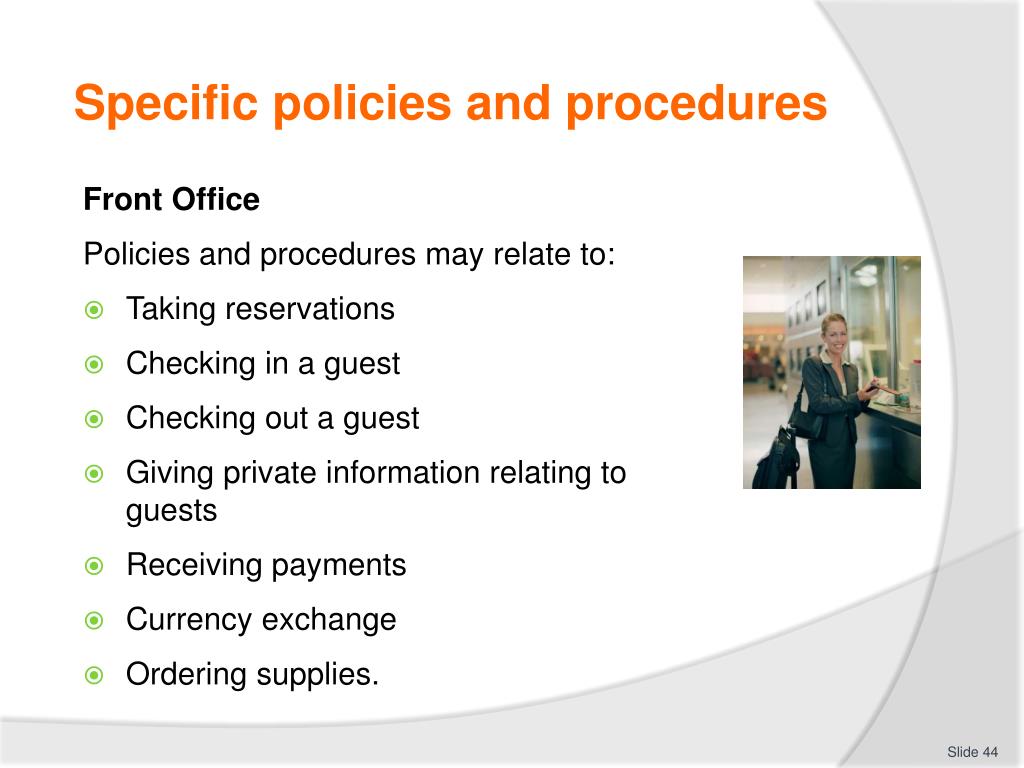 Specific policies and procedures

Front Office

Policies and procedures may relate to:

- Taking reservations
- Checking in a guest
- Checking out a guest
- Giving private information relating to guests
- Receiving payments
- Currency exchange
- Ordering supplies.

Slide 44